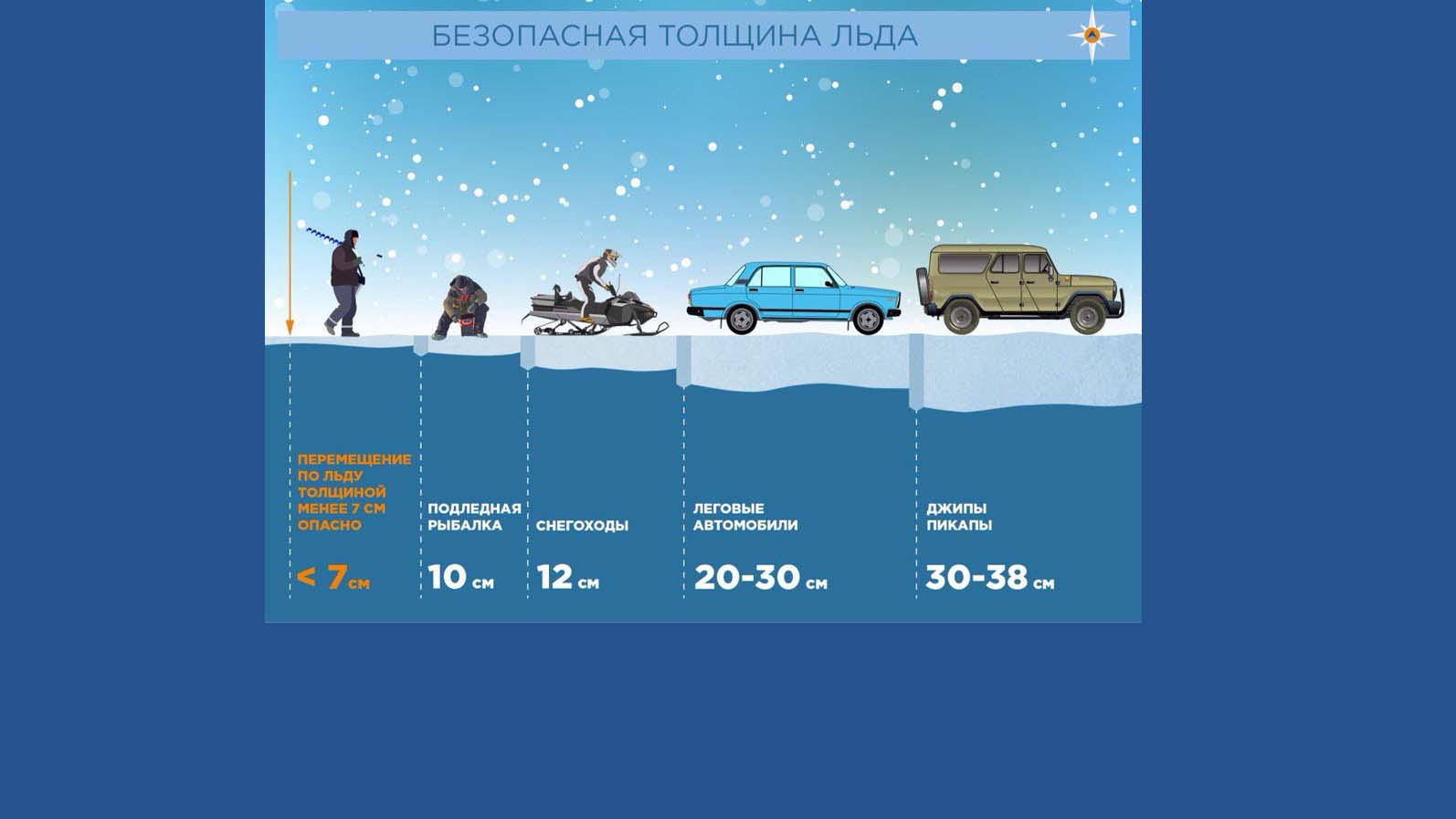 БЕЗОПАСНАЯ ТОЛЩИНА ЛЬДА

ПЕРЕМЕЩЕНИЕ ПО ЛЬДУ ТОЛЩИНОЙ МЕНЕЕ 7 СМ ОПАСНО

< 7 см

ПОДЛЕДНАЯ РЫБАЛКА

10 см

СНЕГОХОДЫ

12 см

ЛЕГОВЫЕ АВТОМОБИЛИ

20-30 см

ДЖИПЫ ПИКАПЫ

30-38 см